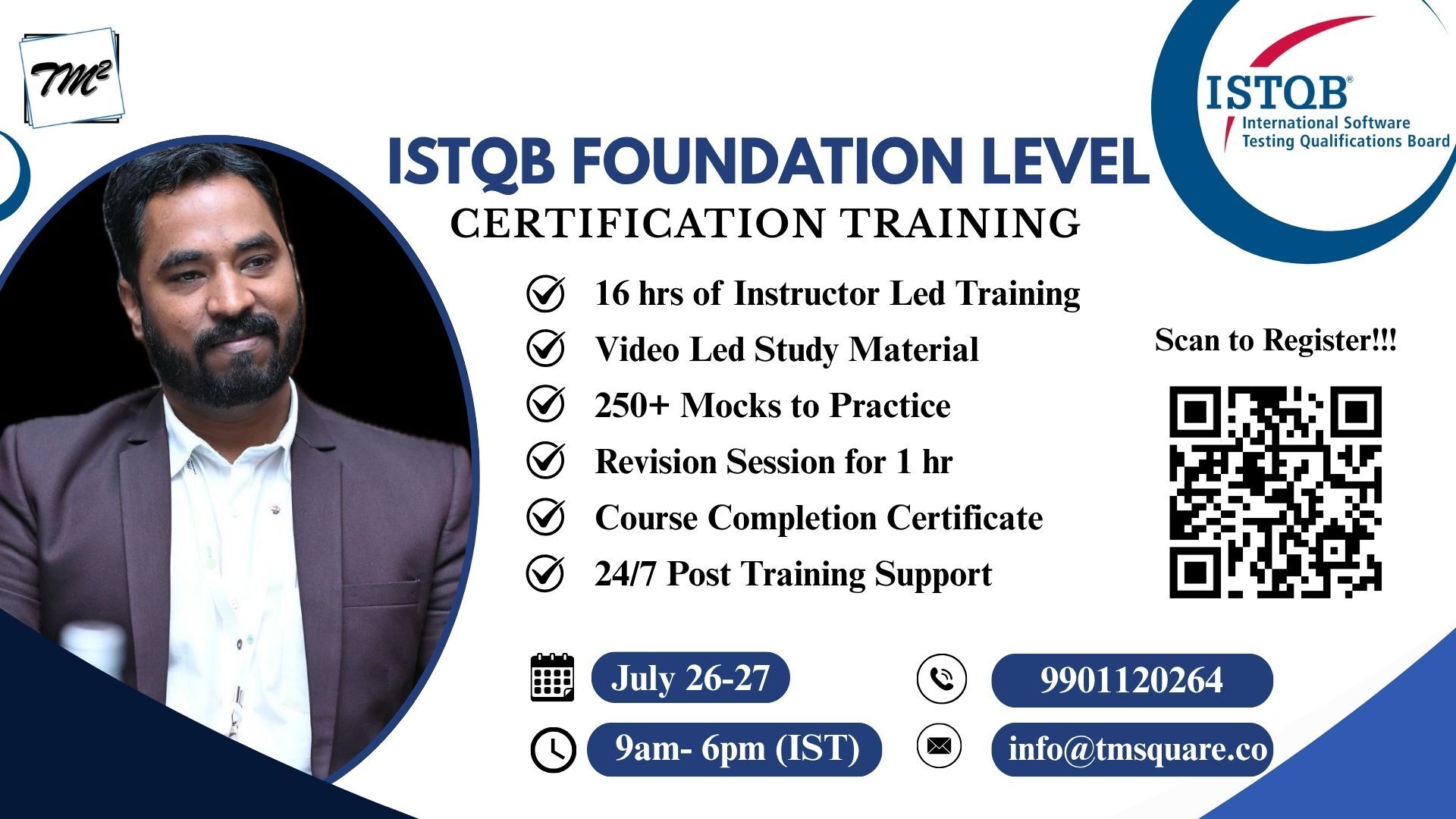 $TM^2$

ISTQB®
International Software Testing Qualifications Board

ISTQB FOUNDATION LEVEL
CERTIFICATION TRAINING

16 hrs of Instructor Led Training
Video Led Study Material
250+ Mocks to Practice
Revision Session for 1 hr
Course Completion Certificate
24/7 Post Training Support

Scan to Register!!!

July 26-27
9am- 6pm (IST)
9901120264
info@tmsquare.co